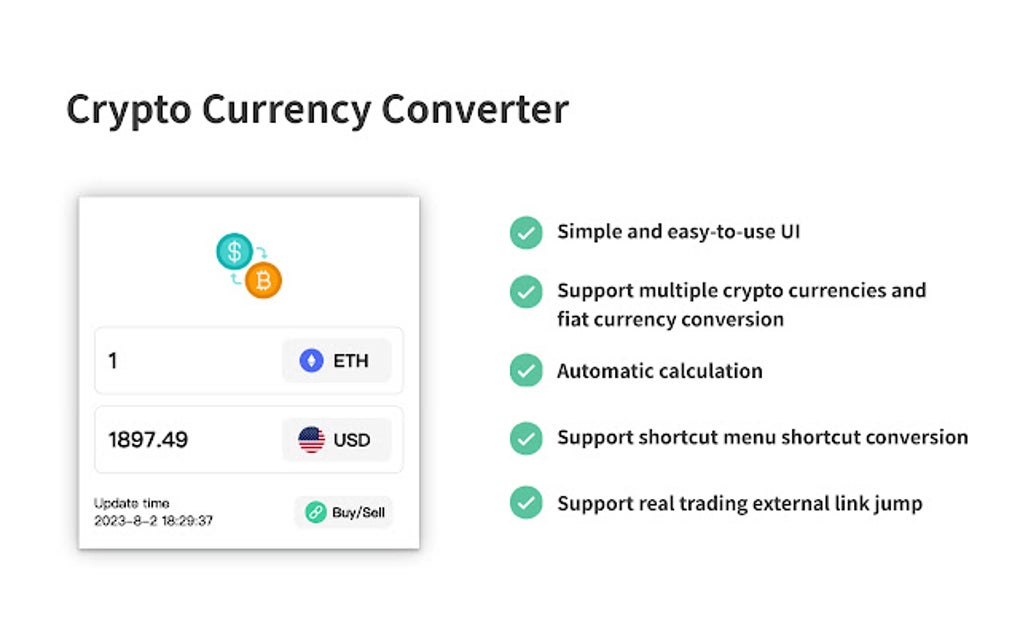 Crypto Currency Converter

1

ETH

1897.49

USD

Update time
2023-8-2 18:29:37

Buy/Sell

Simple and easy-to-use UI

Support multiple crypto currencies and fiat currency conversion

Automatic calculation

Support shortcut menu shortcut conversion

Support real trading external link jump